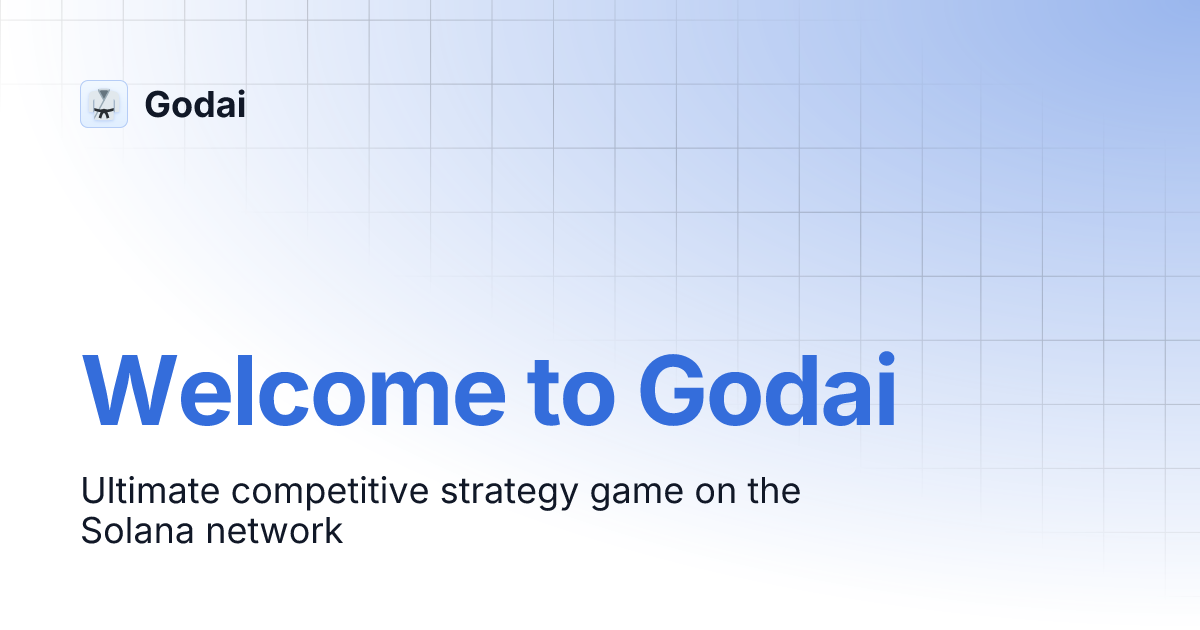 Godai

Welcome to Godai

Ultimate competitive strategy game on the Solana network